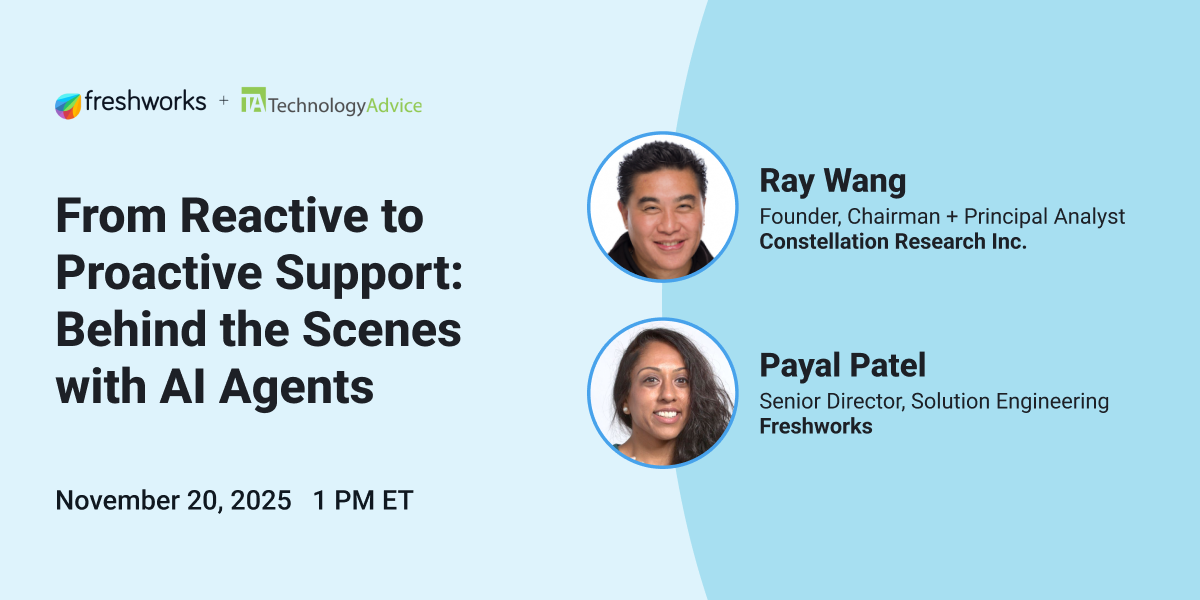 freshworks + TA TechnologyAdvice

From Reactive to Proactive Support: Behind the Scenes with AI Agents

November 20, 2025 1 PM ET

Ray Wang
Founder, Chairman + Principal Analyst
Constellation Research Inc.

Payal Patel
Senior Director, Solution Engineering
Freshworks